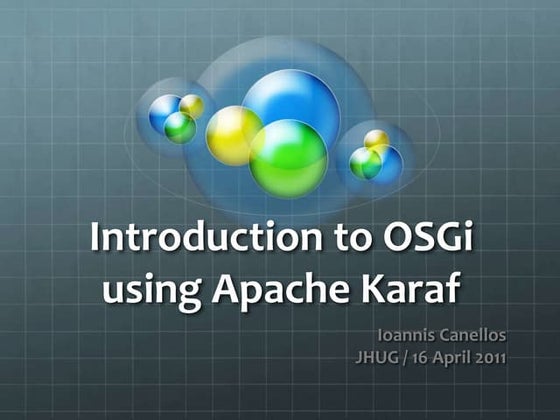 Introduction to OSGi using Apache Karaf

Ioannis Canellos
JHUG / 16 April 2011